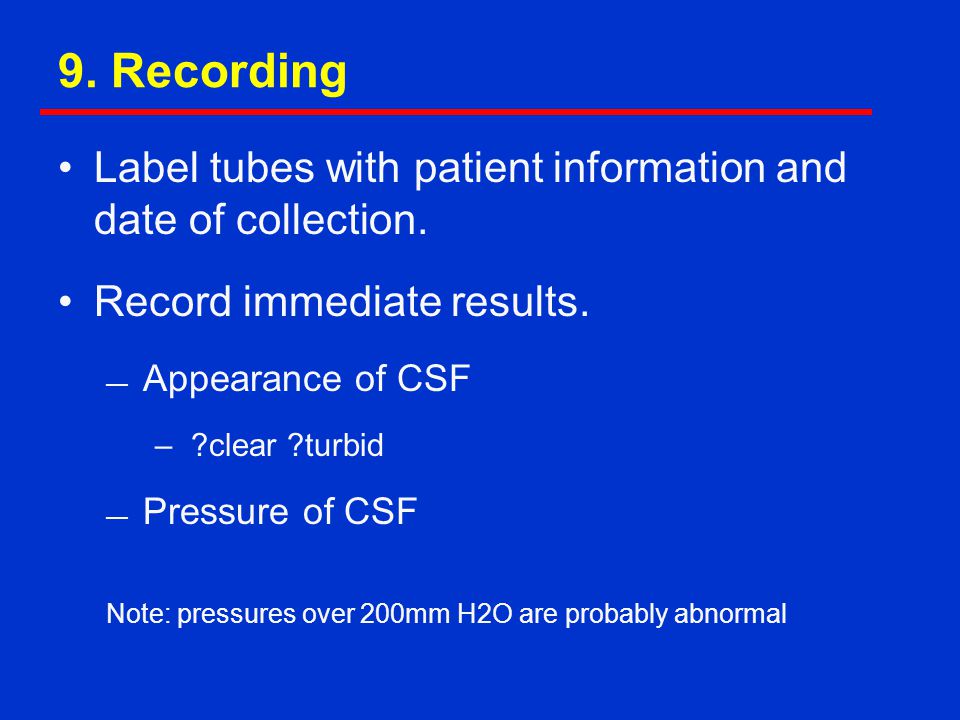 9. Recording

• Label tubes with patient information and date of collection.

• Record immediate results.

— Appearance of CSF

– ?clear ?turbid

— Pressure of CSF

Note: pressures over 200mm H2O are probably abnormal